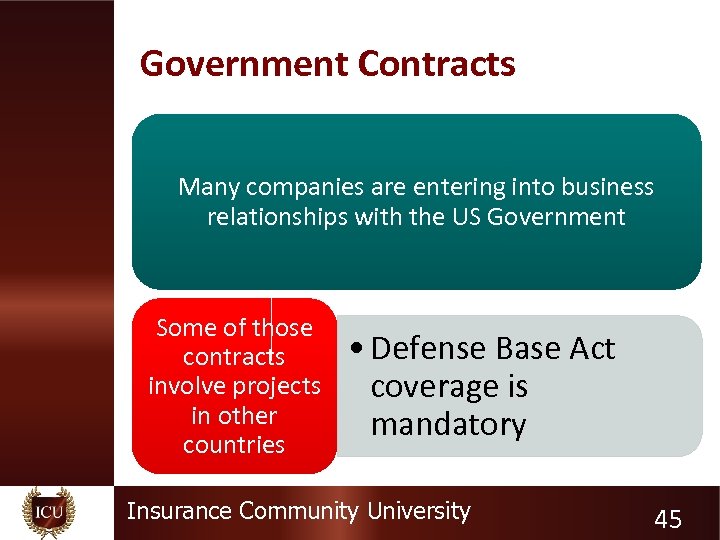 Government Contracts

Many companies are entering into business relationships with the US Government

Some of those contracts involve projects in other countries

• Defense Base Act coverage is mandatory

ICU

Insurance Community University

45